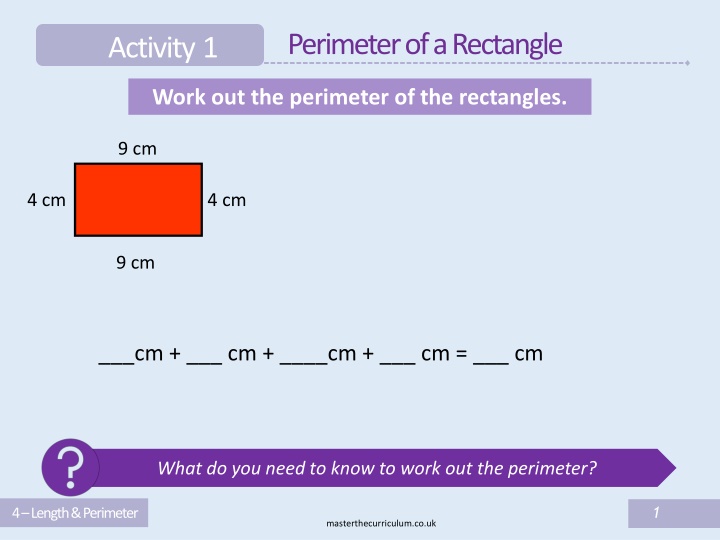 Activity 1

Perimeter of a Rectangle

Work out the perimeter of the rectangles.

9 cm

4 cm

4 cm

9 cm

___cm + ___ cm + ____cm + ___ cm = ___ cm

?

What do you need to know to work out the perimeter?

4 – Length & Perimeter

masterthecurriculum.co.uk

1